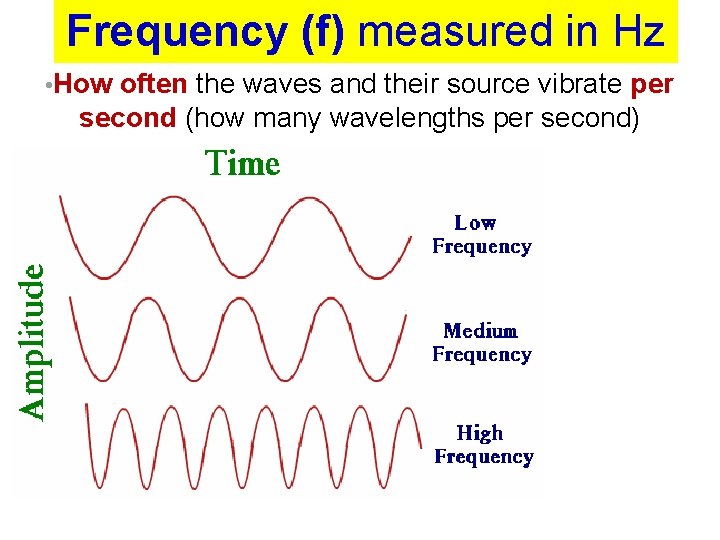 Frequency (f) measured in Hz

•How often the waves and their source vibrate per second (how many wavelengths per second)

Time

Amplitude

Low Frequency

Medium Frequency

High Frequency